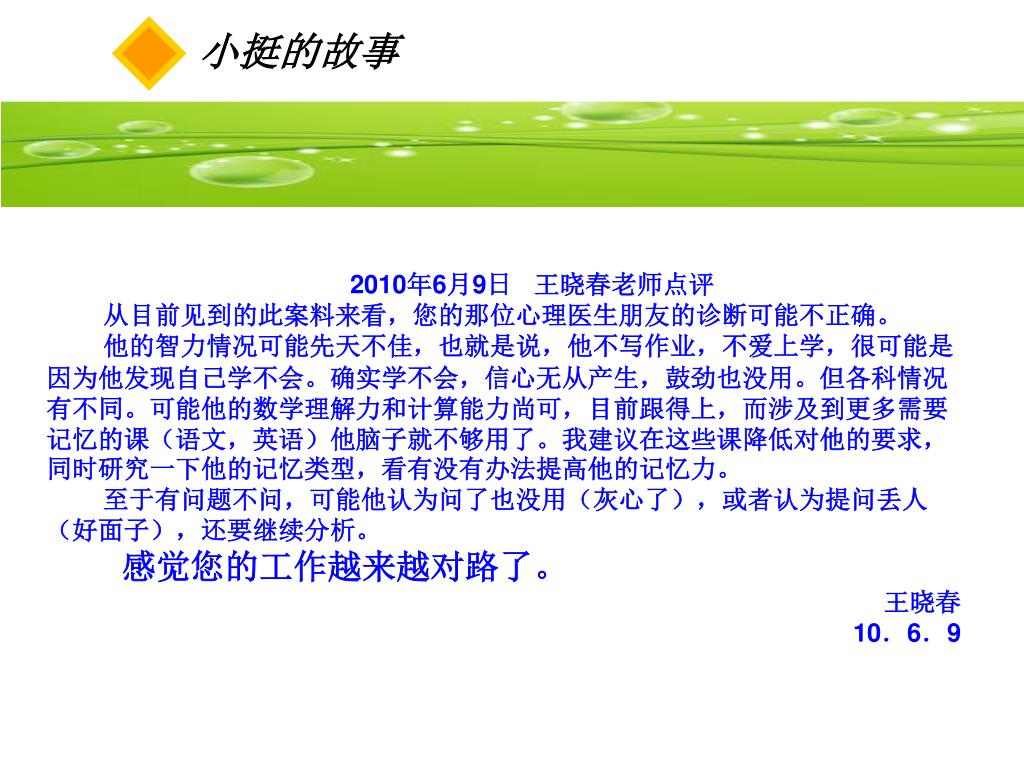 小挺的故事

2010年6月9日　王晓春老师点评

从目前见到的此案料来看，您的那位心理医生朋友的诊断可能不正确。

他的智力情况可能先天不佳，也就是说，他不写作业，不爱上学，很可能是因为他发现自己学不会。确实学不会，信心无从产生，鼓劲也没用。但各科情况有不同。可能他的数学理解力和计算能力尚可，目前跟得上，而涉及到更多需要记忆的课（语文，英语）他脑子就不够用了。我建议在这些课降低对他的要求，同时研究一下他的记忆类型，看有没有办法提高他的记忆力。

至于有问题不问，可能他认为问了也没用（灰心了），或者认为提问丢人（好面子），还要继续分析。

感觉您的工作越来越对路了。

王晓春
10．6．9